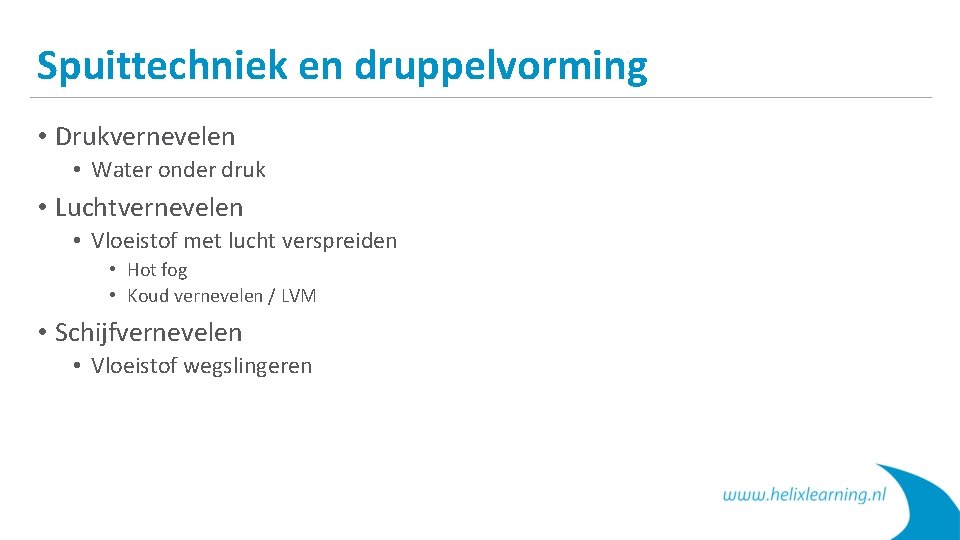 Spuittechniek en druppelvorming

• Drukvernevelen
  • Water onder druk
• Luchtvernevelen
  • Vloeistof met lucht verspreiden
    • Hot fog
    • Koud vernevelen / LVM
• Schijfvernevelen
  • Vloeistof wegslingeren

www.helixlearning.nl